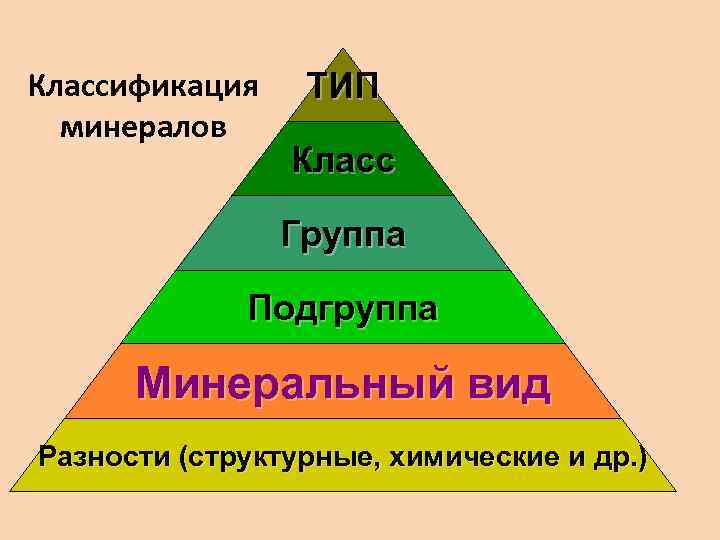 Классификация минералов

ТИП

Класс

Группа

Подгруппа

Минеральный вид

Разности (структурные, химические и др.)